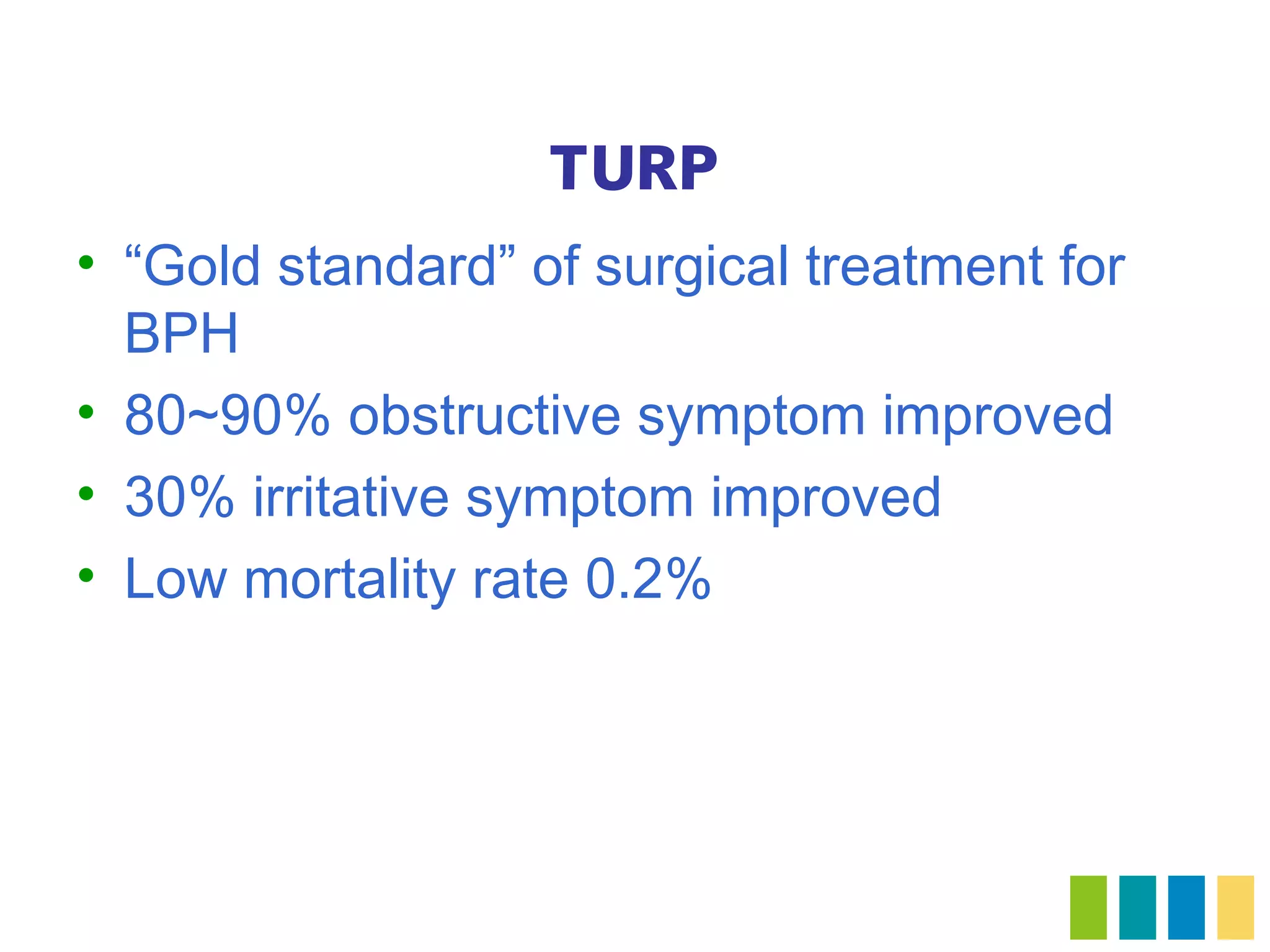 TURP

• “Gold standard” of surgical treatment for BPH
• 80~90% obstructive symptom improved
• 30% irritative symptom improved
• Low mortality rate 0.2%